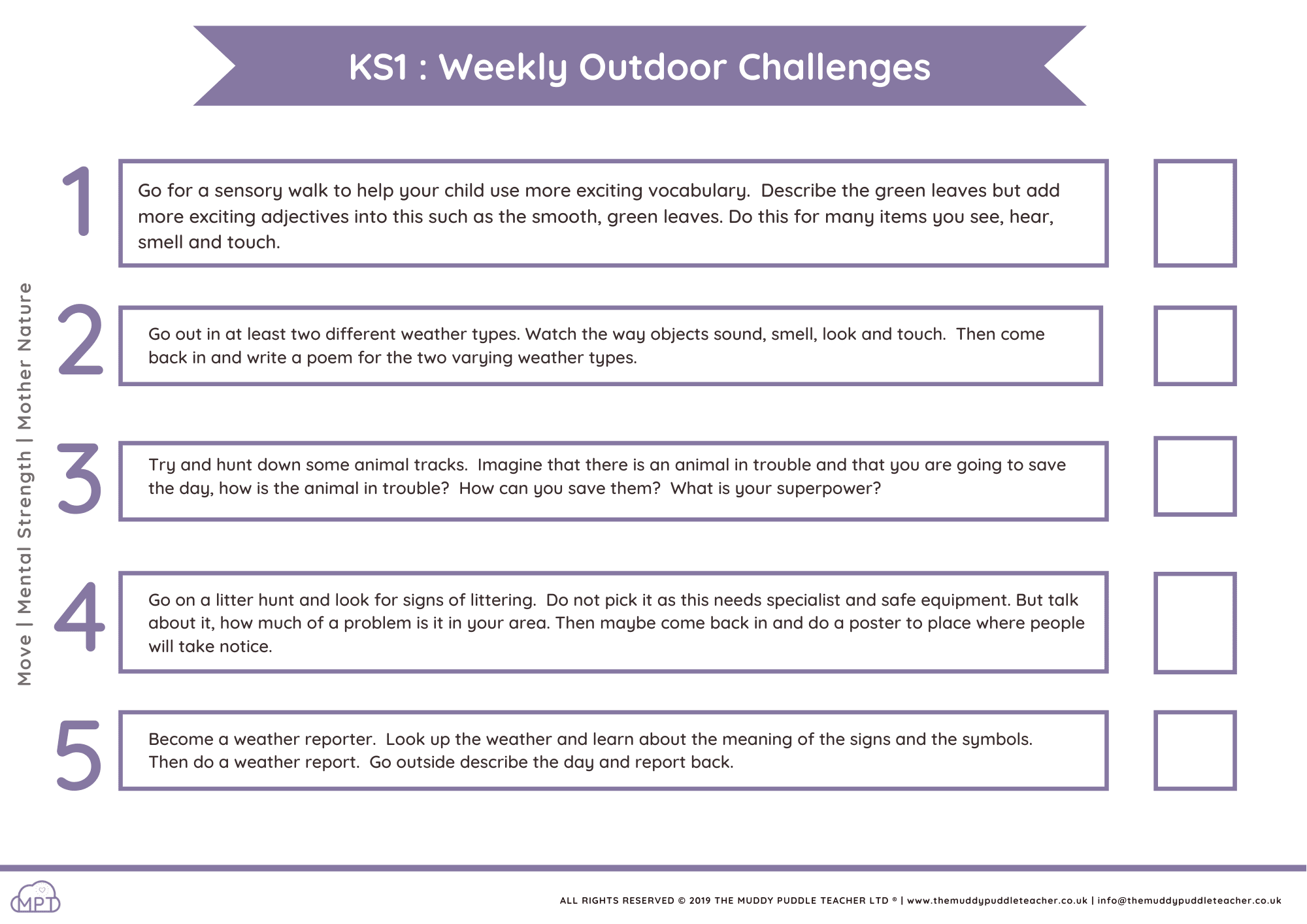 KS1 : Weekly Outdoor Challenges

Move | Mental Strength | Mother Nature

1

Go for a sensory walk to help your child use more exciting vocabulary. Describe the green leaves but add more exciting adjectives into this such as the smooth, green leaves. Do this for many items you see, hear, smell and touch.

2

Go out in at least two different weather types. Watch the way objects sound, smell, look and touch. Then come back in and write a poem for the two varying weather types.

3

Try and hunt down some animal tracks. Imagine that there is an animal in trouble and that you are going to save the day, how is the animal in trouble? How can you save them? What is your superpower?

4

Go on a litter hunt and look for signs of littering. Do not pick it as this needs specialist and safe equipment. But talk about it, how much of a problem is it in your area. Then maybe come back in and do a poster to place where people will take notice.

5

Become a weather reporter. Look up the weather and learn about the meaning of the signs and the symbols. Then do a weather report. Go outside describe the day and report back.

MPT

ALL RIGHTS RESERVED © 2019 THE MUDDY PUDDLE TEACHER LTD ® | www.themuddypuddleteacher.co.uk | info@themuddypuddleteacher.co.uk